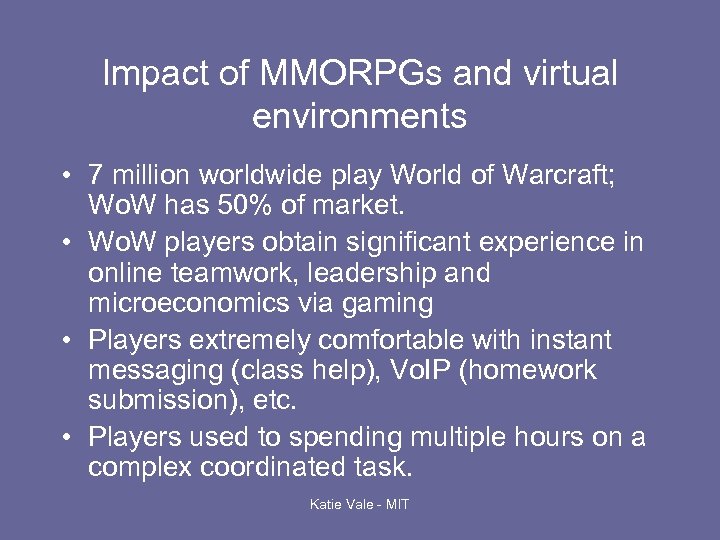 Impact of MMORPGs and virtual environments

• 7 million worldwide play World of Warcraft; WoW has 50% of market.
• WoW players obtain significant experience in online teamwork, leadership and microeconomics via gaming
• Players extremely comfortable with instant messaging (class help), VoIP (homework submission), etc.
• Players used to spending multiple hours on a complex coordinated task.

Katie Vale - MIT